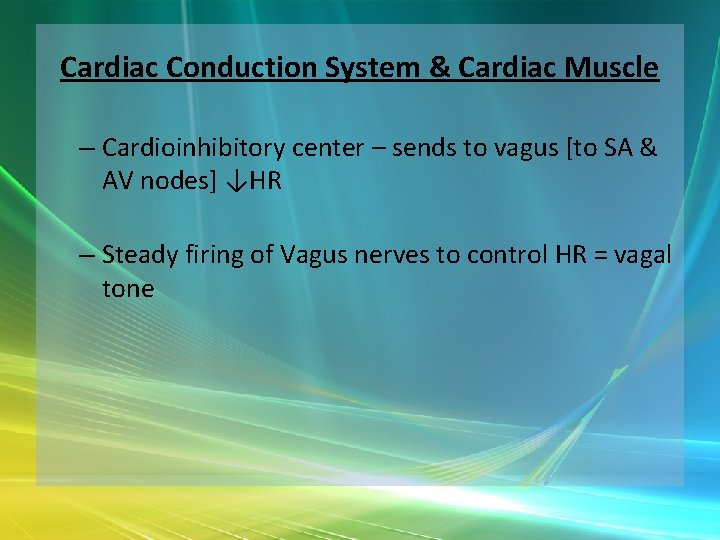 Cardiac Conduction System & Cardiac Muscle

– Cardioinhibitory center – sends to vagus [to SA & AV nodes] ↓HR

– Steady firing of Vagus nerves to control HR = vagal tone